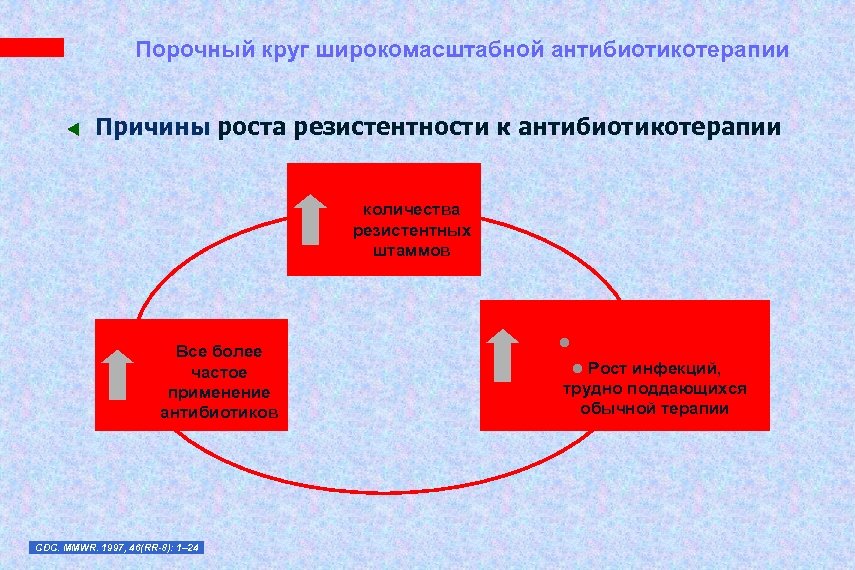 Порочный круг широкомасштабной антибиотикотерапии

Причины роста резистентности к антибиотикотерапии

количества резистентных штаммов

Все более частое применение антибиотиков

Рост инфекций, трудно поддающихся обычной терапии

CDC. MMWR. 1997, 46(RR-8): 1–24